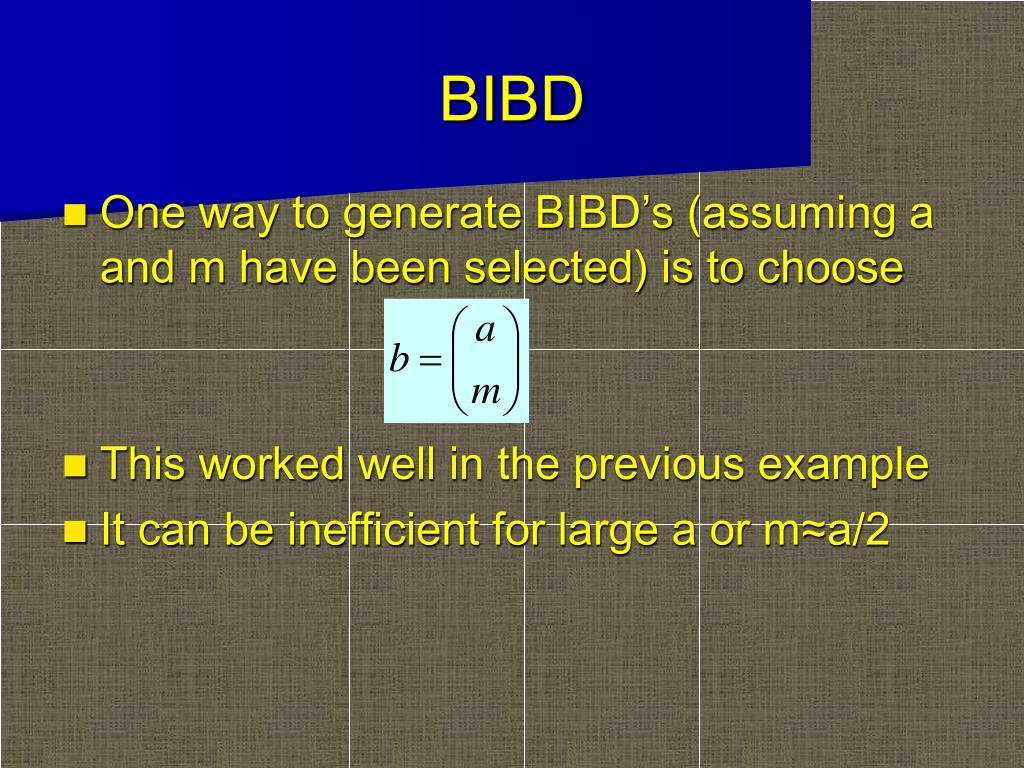 BIBD

One way to generate BIBD’s (assuming a and m have been selected) is to choose

$b = \binom{a}{m}$

This worked well in the previous example

It can be inefficient for large a or m≈a/2